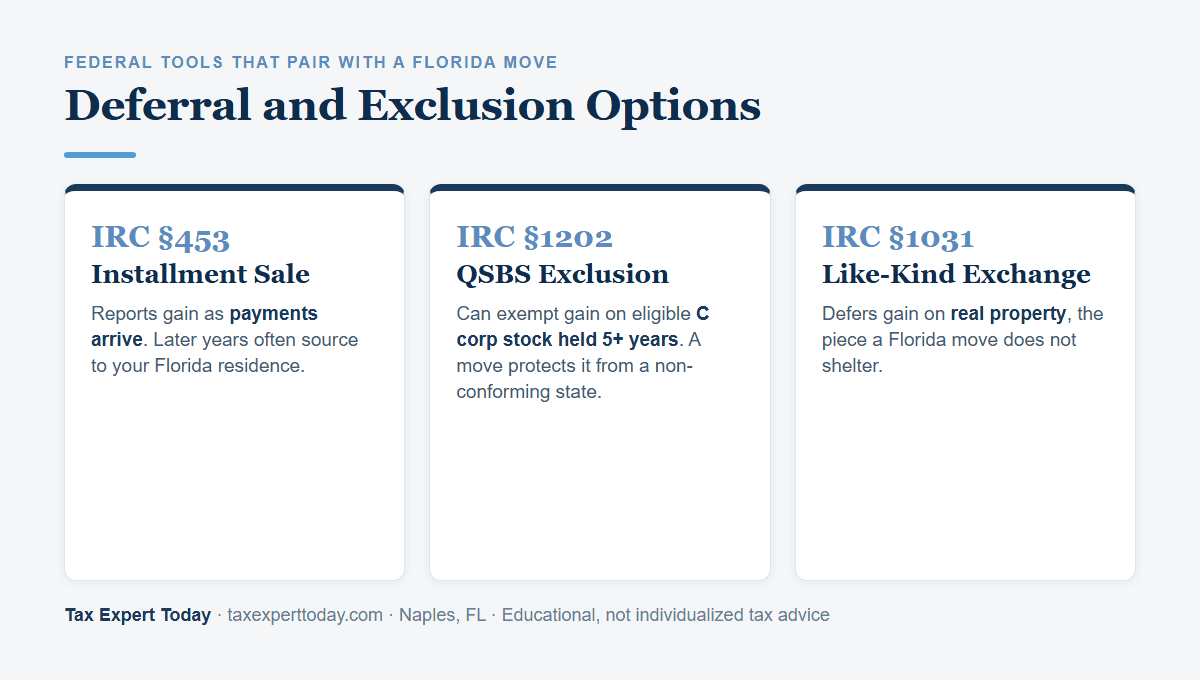 FEDERAL TOOLS THAT PAIR WITH A FLORIDA MOVE

Deferral and Exclusion Options

IRC §453
Installment Sale

Reports gain as payments arrive. Later years often source to your Florida residence.

IRC §1202
QSBS Exclusion

Can exempt gain on eligible C corp stock held 5+ years. A move protects it from a non-conforming state.

IRC §1031
Like-Kind Exchange

Defers gain on real property, the piece a Florida move does not shelter.

Tax Expert Today · taxexperttoday.com · Naples, FL · Educational, not individualized tax advice